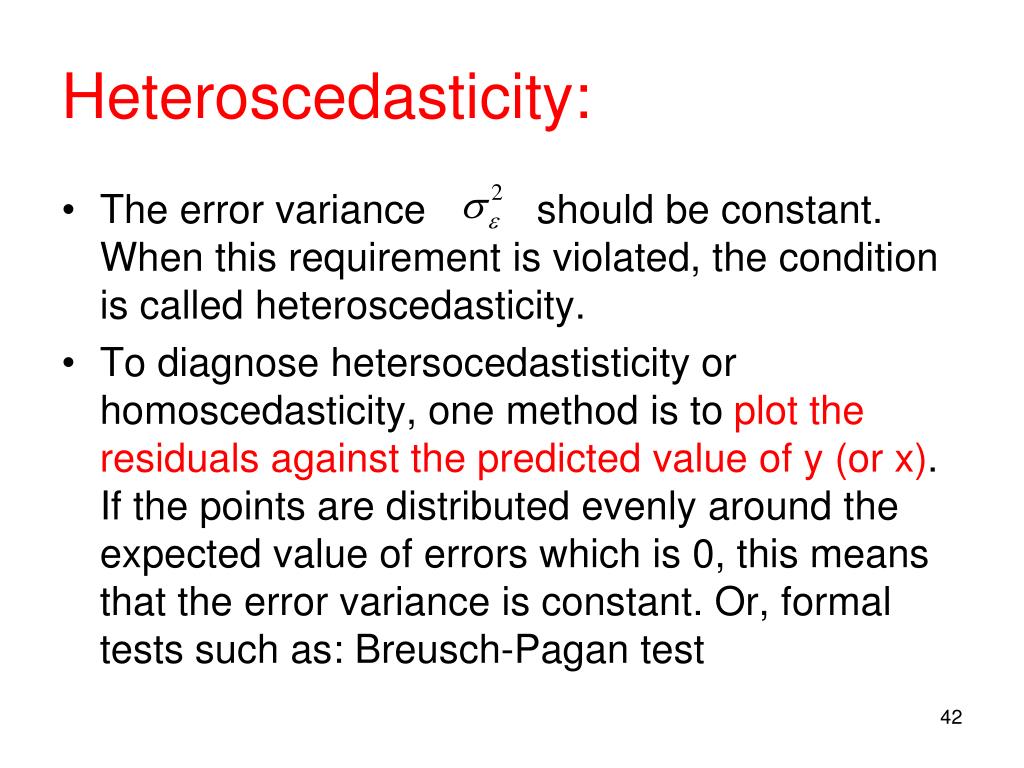 Heteroscedasticity:

• The error variance $\sigma_{\varepsilon}^{2}$ should be constant. When this requirement is violated, the condition is called heteroscedasticity.

• To diagnose hetersocedastisticity or homoscedasticity, one method is to plot the residuals against the predicted value of y (or x). If the points are distributed evenly around the expected value of errors which is 0, this means that the error variance is constant. Or, formal tests such as: Breusch-Pagan test

42